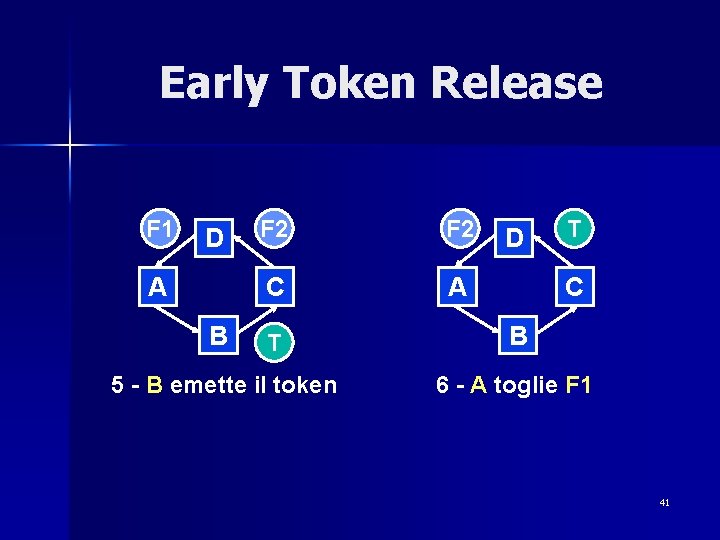 Early Token Release

F1 D F2
A C
B T

5 - B emette il token

F2 D T
A C
B

6 - A toglie F1

41